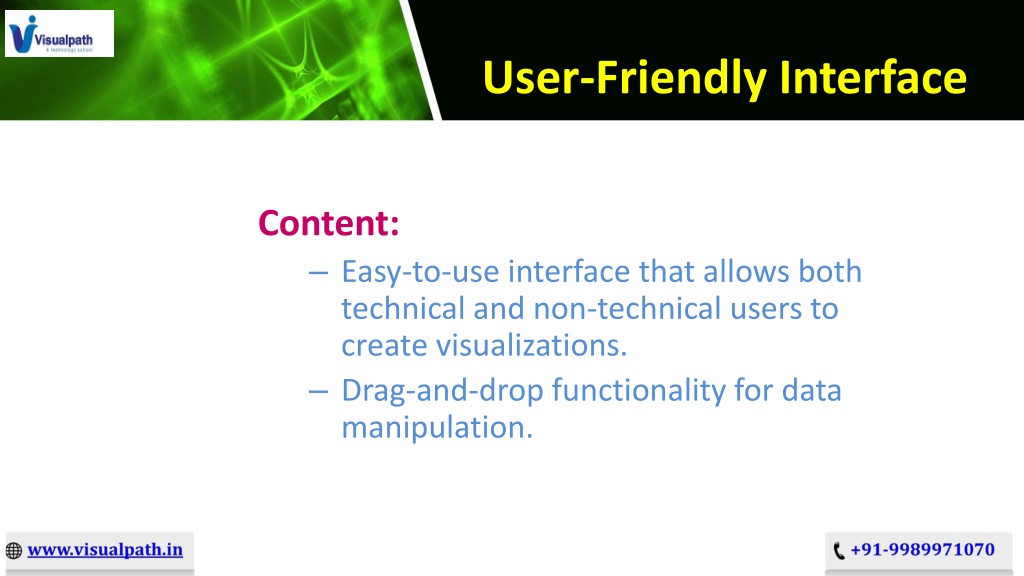 Visualpath
A technology school

User-Friendly Interface

Content:
– Easy-to-use interface that allows both technical and non-technical users to create visualizations.
– Drag-and-drop functionality for data manipulation.

www.visualpath.in

+91-9989971070